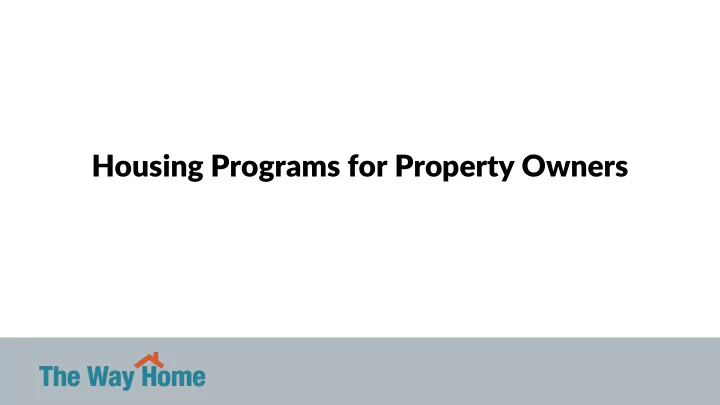 Housing Programs for Property Owners

The Way Home